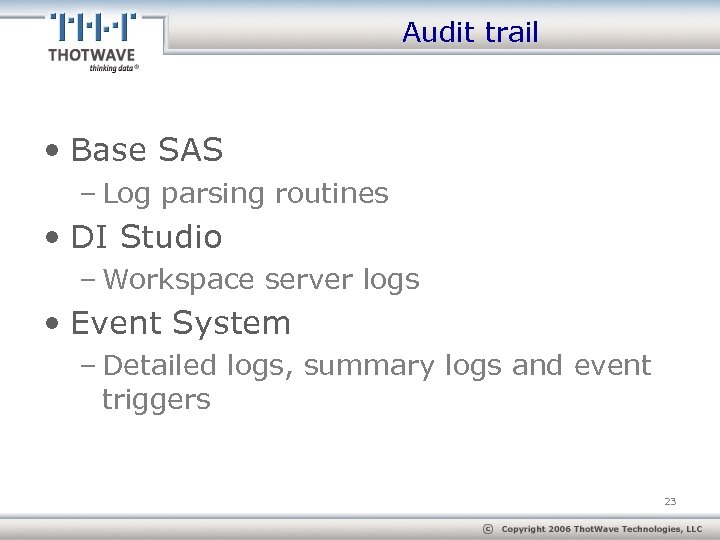 THOTWAVE
thinking data®

Audit trail

• Base SAS
– Log parsing routines
• DI Studio
– Workspace server logs
• Event System
– Detailed logs, summary logs and event triggers

23

© Copyright 2006 ThotWave Technologies, LLC